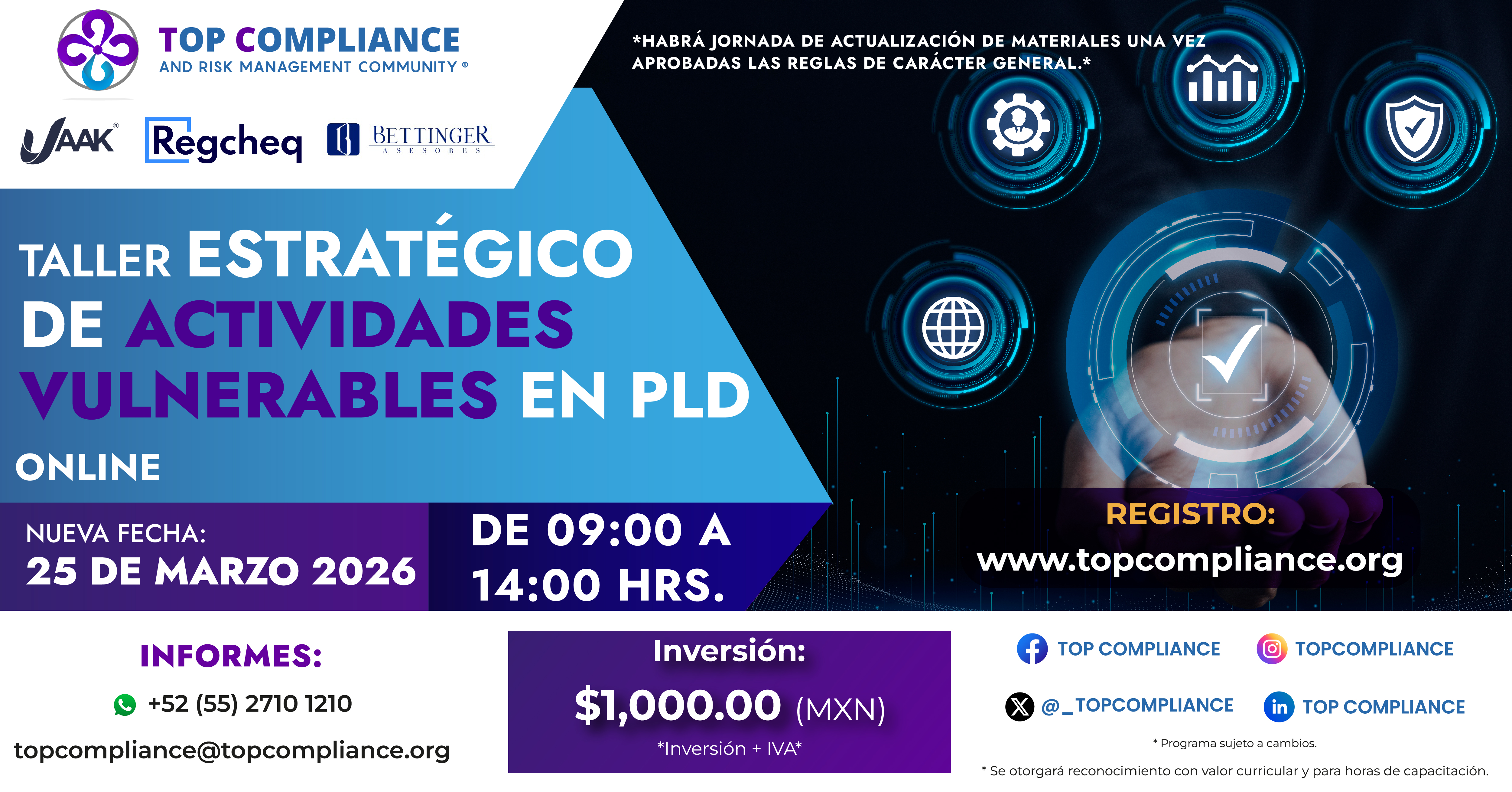 TOP COMPLIANCE
AND RISK MANAGEMENT COMMUNITY ®

JAAK® Regcheq BETTINGER ASESORES

*HABRÁ JORNADA DE ACTUALIZACIÓN DE MATERIALES UNA VEZ APROBADAS LAS REGLAS DE CARÁCTER GENERAL.*

TALLER ESTRATÉGICO DE ACTIVIDADES VULNERABLES EN PLD

ONLINE

NUEVA FECHA:
25 DE MARZO 2026

DE 09:00 A 14:00 HRS.

REGISTRO:
www.topcompliance.org

INFORMES:
+52 (55) 2710 1210
topcompliance@topcompliance.org

Inversión:
$1,000.00 (MXN)
*Inversión + IVA*

TOP COMPLIANCE
TOPCOMPLIANCE
@_TOPCOMPLIANCE
TOP COMPLIANCE

* Programa sujeto a cambios.
* Se otorgará reconocimiento con valor curricular y para horas de capacitación.